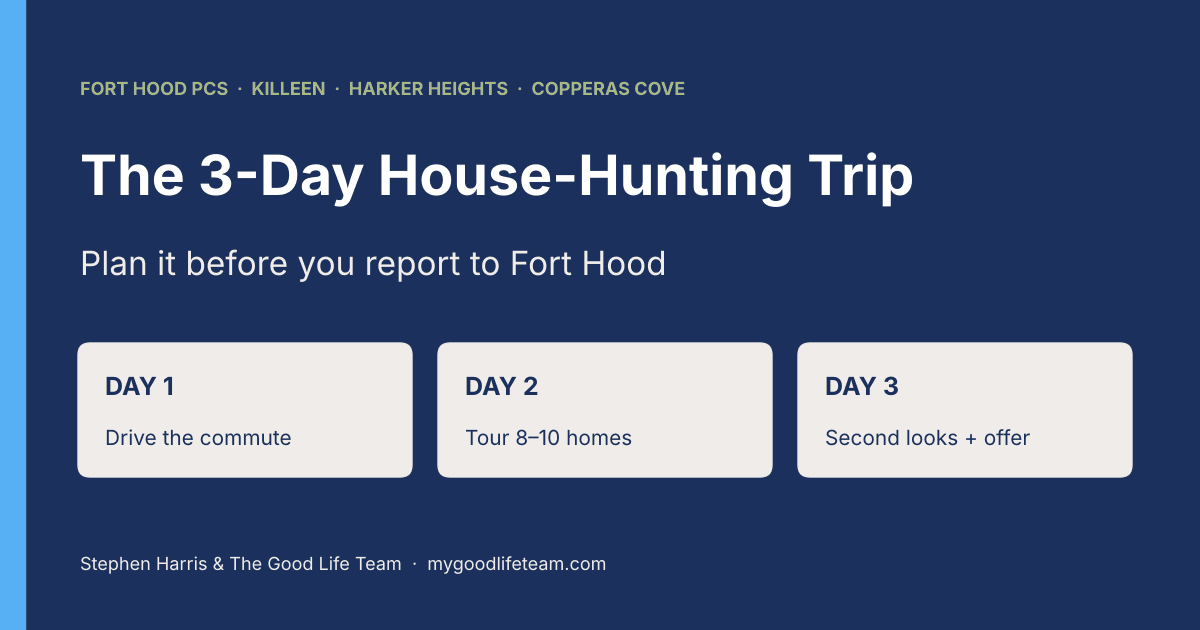 FORT HOOD PCS · KILLEEN · HARKER HEIGHTS · COPPERAS COVE

The 3-Day House-Hunting Trip

Plan it before you report to Fort Hood

DAY 1

Drive the commute

DAY 2

Tour 8–10 homes

DAY 3

Second looks + offer

Stephen Harris & The Good Life Team · mygoodlifeteam.com